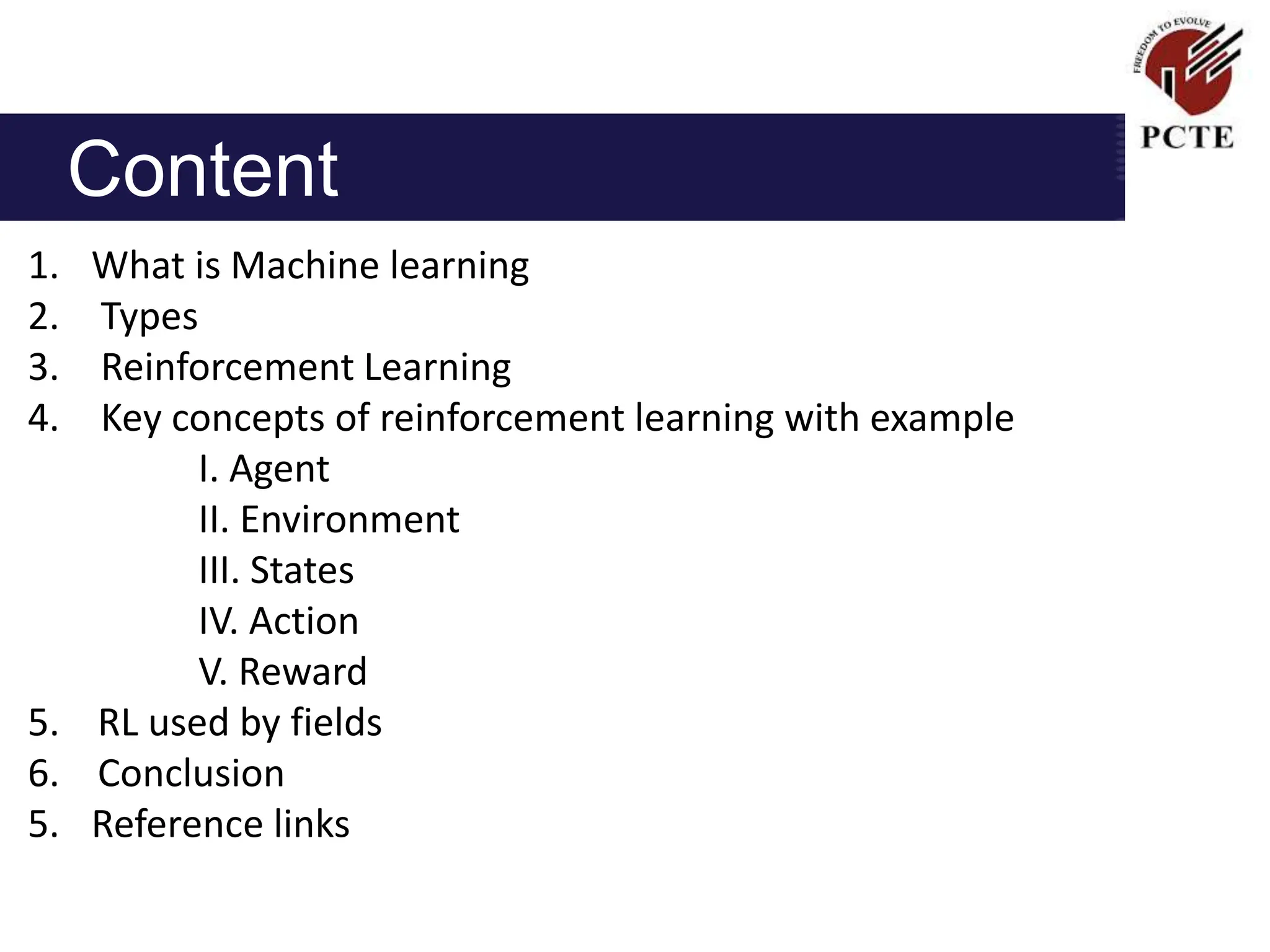 FREEDOM TO EVOLVE
PCTE

Content

1. What is Machine learning
2. Types
3. Reinforcement Learning
4. Key concepts of reinforcement learning with example
I. Agent
II. Environment
III. States
IV. Action
V. Reward
5. RL used by fields
6. Conclusion
5. Reference links